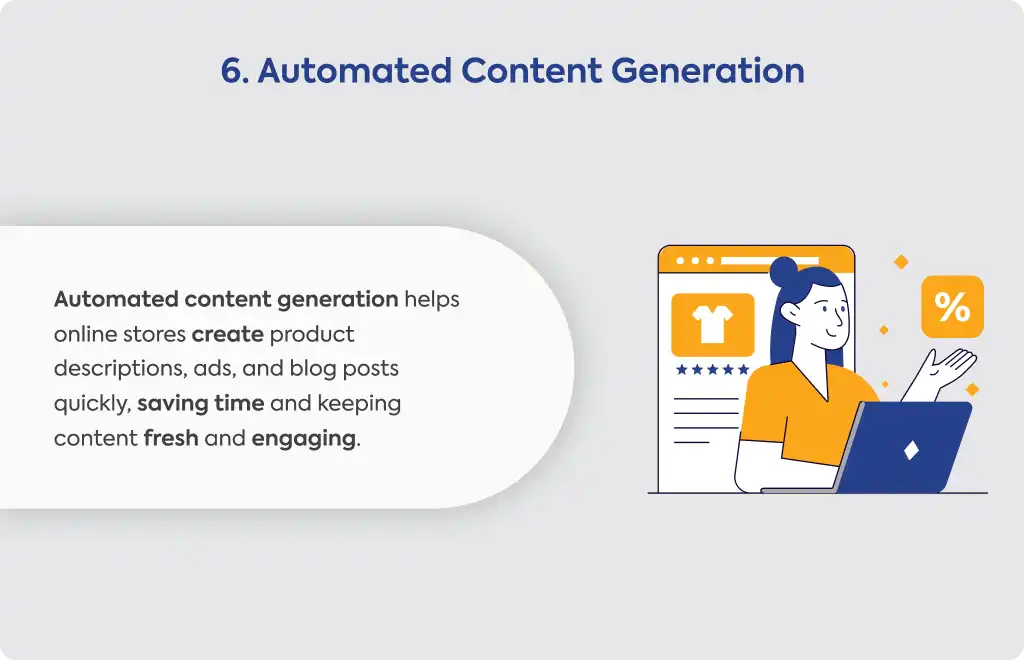 6. Automated Content Generation

Automated content generation helps online stores create product descriptions, ads, and blog posts quickly, saving time and keeping content fresh and engaging.

%